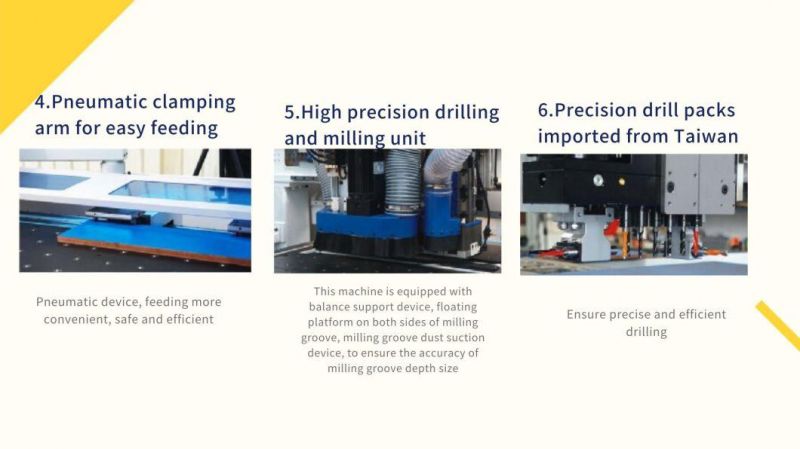 4.Pneumatic clamping arm for easy feeding

Pneumatic device, feeding more convenient, safe and efficient

5.High precision drilling and milling unit

This machine is equipped with balance support device, floating platform on both sides of milling groove, milling groove dust suction device, to ensure the accuracy of milling groove depth size

6.Precision drill packs imported from Taiwan

Ensure precise and efficient drilling